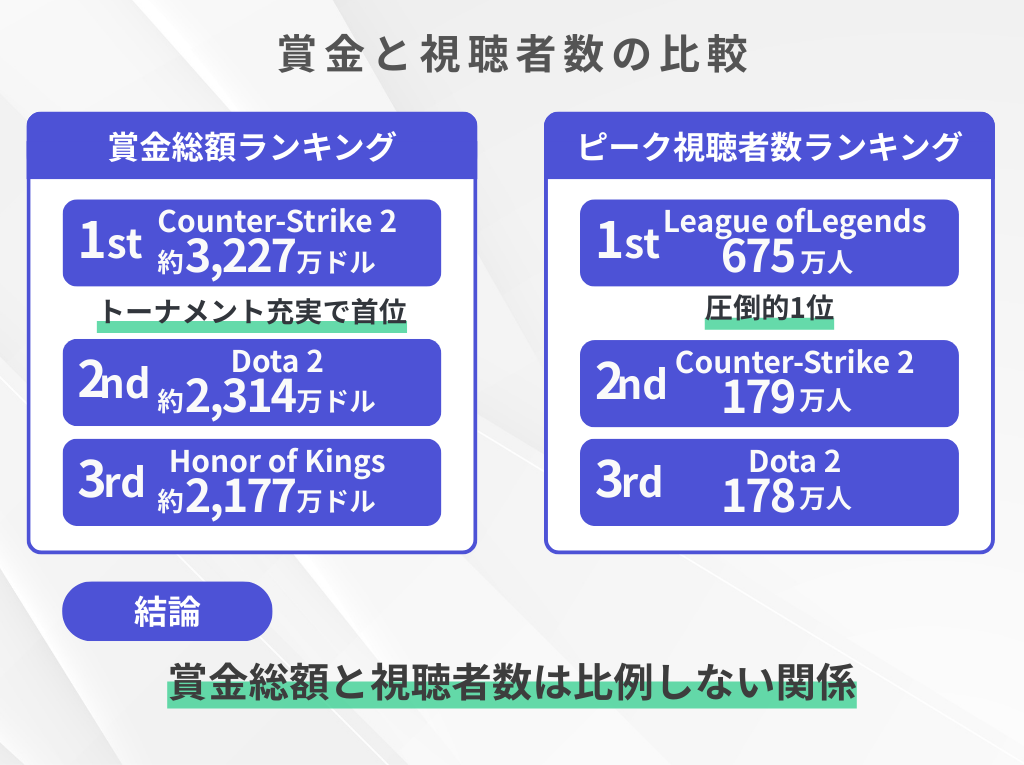 賞金と視聴者数の比較

賞金総額ランキング

1st Counter-Strike 2 約3,227万ドル

トーナメント充実で首位

2nd Dota 2 約2,314万ドル

3rd Honor of Kings 約2,177万ドル

ピーク視聴者数ランキング

1st League ofLegends 675万人

圧倒的1位

2nd Counter-Strike 2 179万人

3rd Dota 2 178万人

結論

賞金総額と視聴者数は比例しない関係